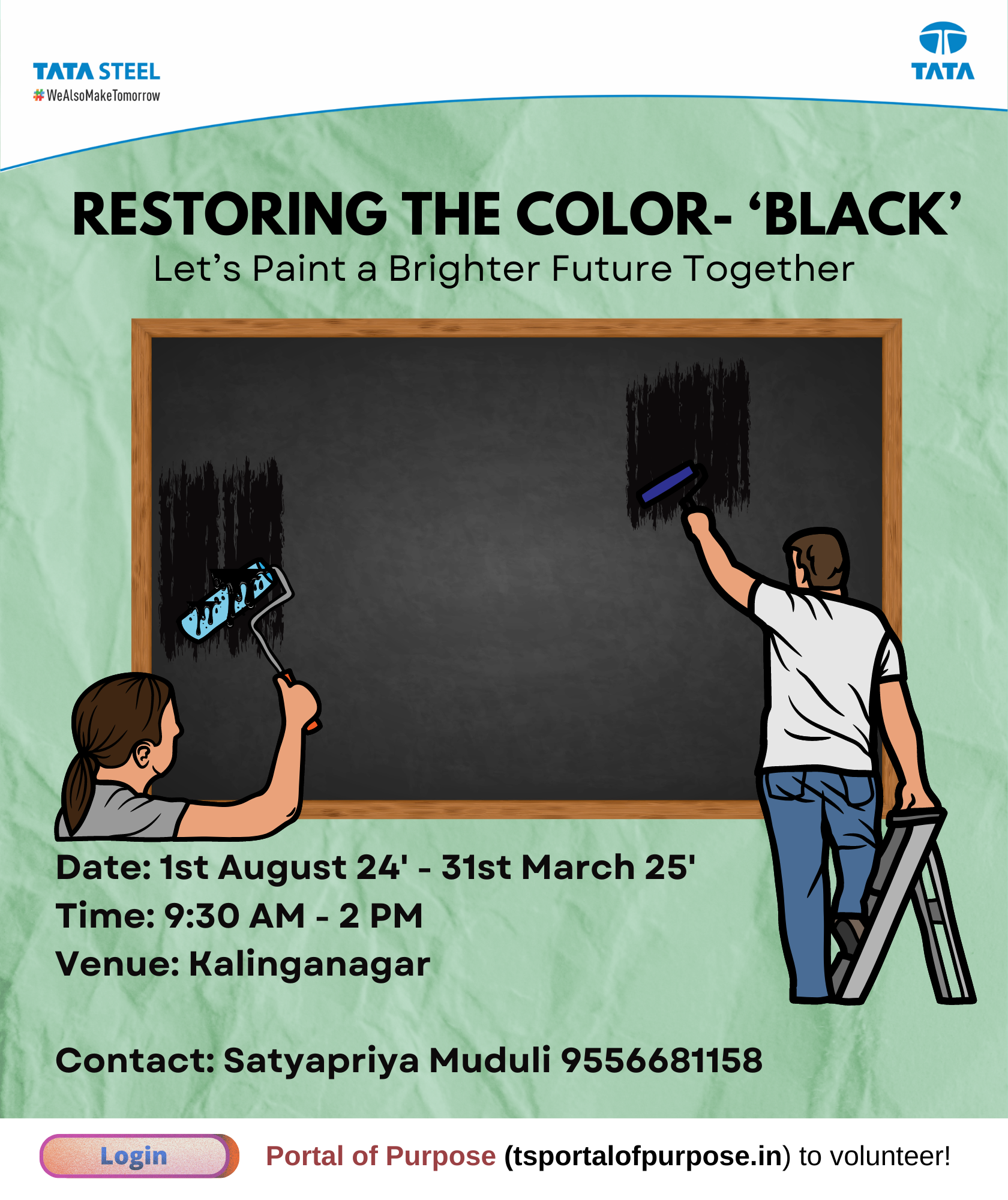 TATA STEEL
#WeAlsoMakeTomorrow

TATA

RESTORING THE COLOR- ‘BLACK’
Let’s Paint a Brighter Future Together

Date: 1st August 24' - 31st March 25'
Time: 9:30 AM - 2 PM
Venue: Kalinganagar

Contact: Satyapriya Muduli 9556681158

Login

Portal of Purpose (tsportalofpurpose.in) to volunteer!